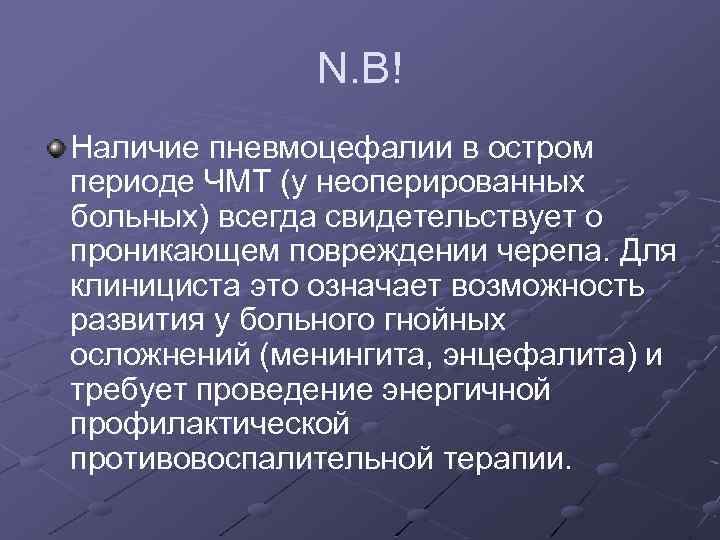 N.B!

Наличие пневмоцефалии в остром периоде ЧМТ (у неоперированных больных) всегда свидетельствует о проникающем повреждении черепа. Для клинициста это означает возможность развития у больного гнойных осложнений (менингита, энцефалита) и требует проведение энергичной профилактической противовоспалительной терапии.